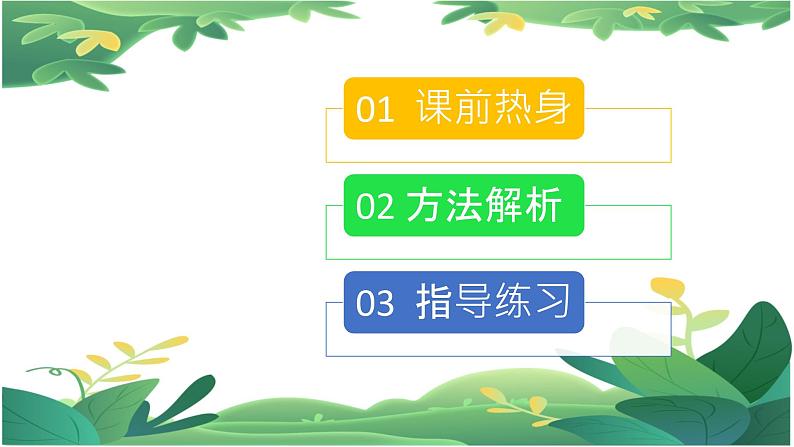 01 课前热身

02 方法解析

03 指导练习